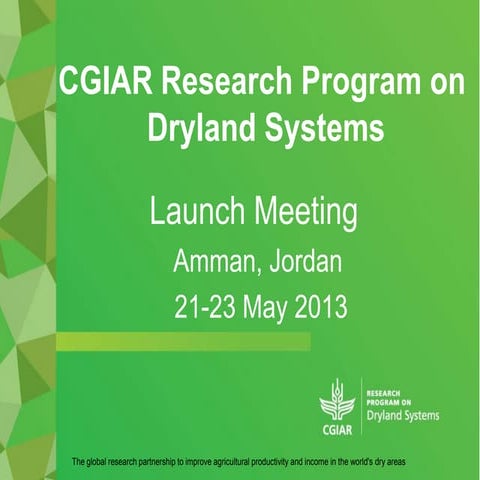 CGIAR Research Program on Dryland Systems

Launch Meeting

Amman, Jordan

21-23 May 2013

CGIAR

RESEARCH PROGRAM ON Dryland Systems

The global research partnership to improve agricultural productivity and income in the world's dry areas